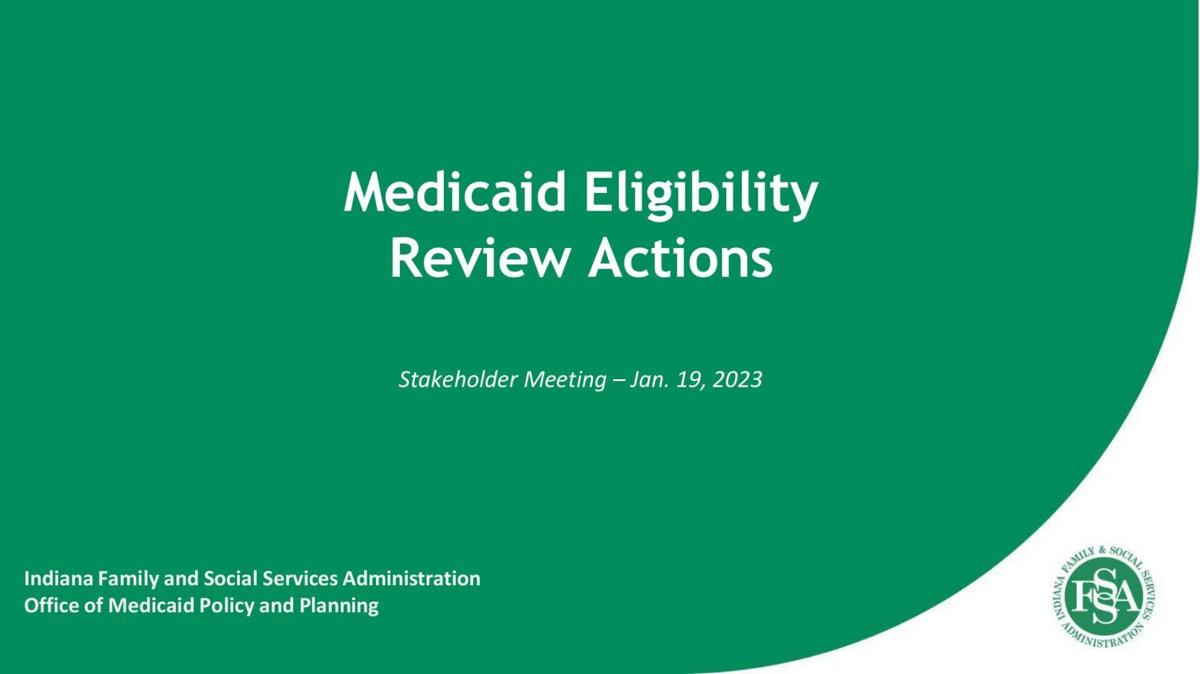 Medicaid Eligibility Review Actions

Stakeholder Meeting – Jan. 19, 2023

Indiana Family and Social Services Administration
Office of Medicaid Policy and Planning

INDIANA FAMILY & SOCIAL SERVICES ADMINISTRATION
FSSA